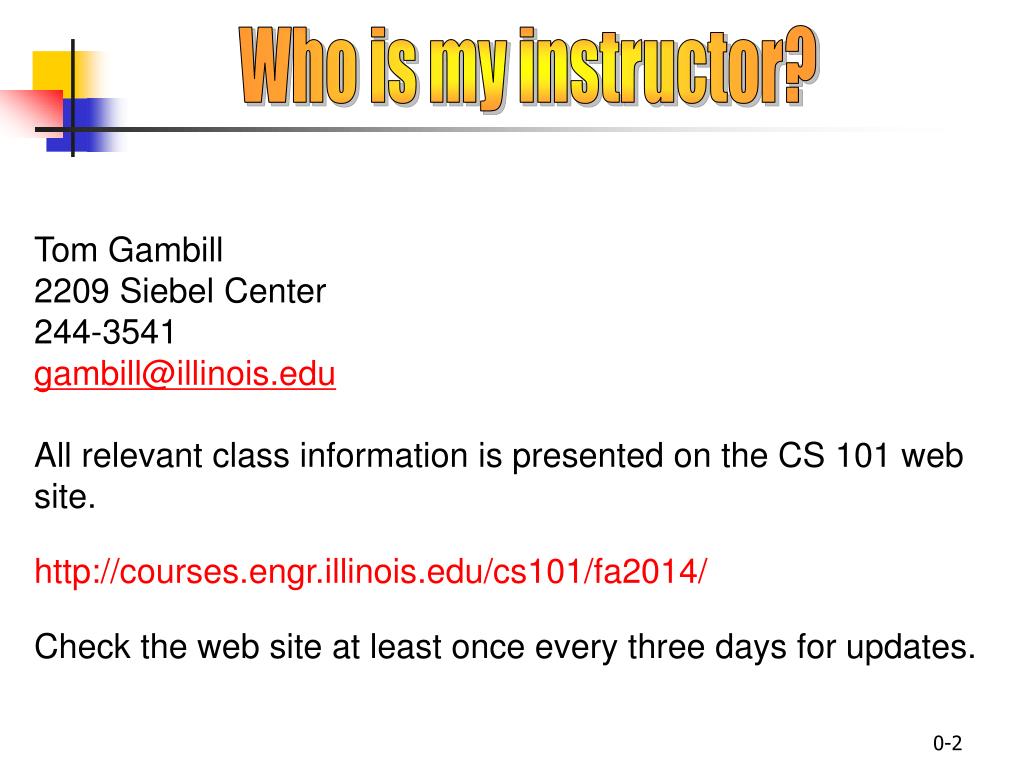 Who is my instructor?

Tom Gambill
2209 Siebel Center
244-3541
gambill@illinois.edu

All relevant class information is presented on the CS 101 web site.

http://courses.engr.illinois.edu/cs101/fa2014/

Check the web site at least once every three days for updates.

0-2